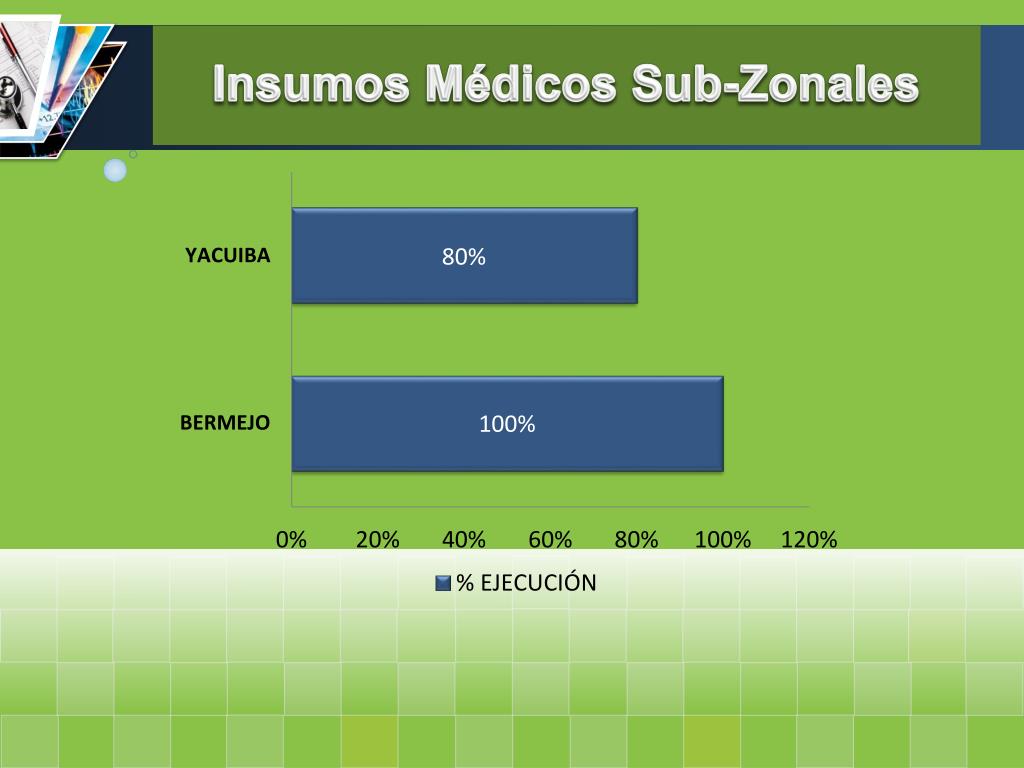 Insumos Médicos Sub-Zonales

YACUIBA
80%

BERMEJO
100%

0%
20%
40%
60%
80%
100%
120%

% EJECUCIÓN